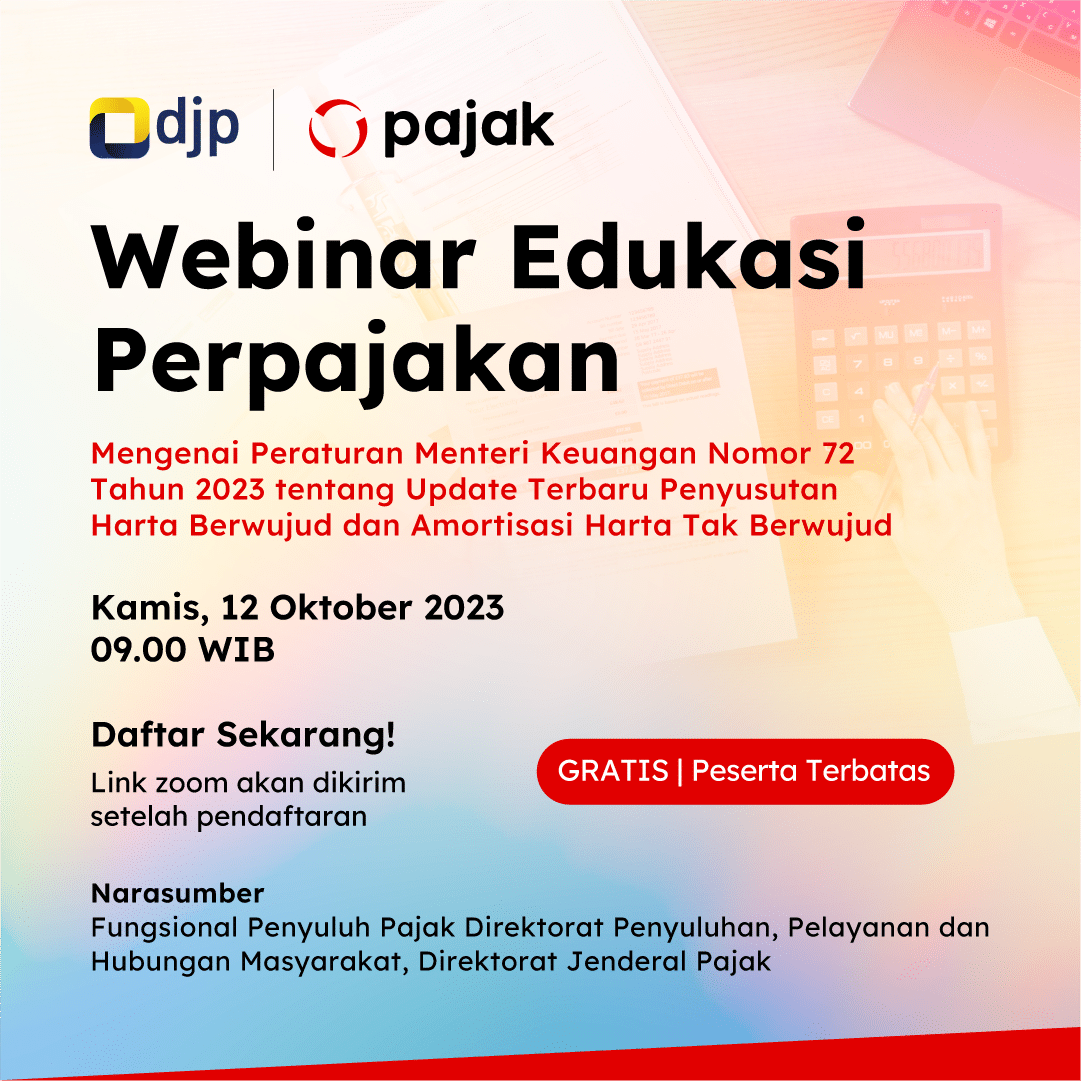 djp | pajak

Webinar Edukasi Perpajakan

Mengenai Peraturan Menteri Keuangan Nomor 72 Tahun 2023 tentang Update Terbaru Penyusutan Harta Berwujud dan Amortisasi Harta Tak Berwujud

Kamis, 12 Oktober 2023
09.00 WIB

Daftar Sekarang!
Link zoom akan dikirim setelah pendaftaran

GRATIS | Peserta Terbatas

Narasumber
Fungsional Penyuluh Pajak Direktorat Penyuluhan, Pelayanan dan Hubungan Masyarakat, Direktorat Jenderal Pajak